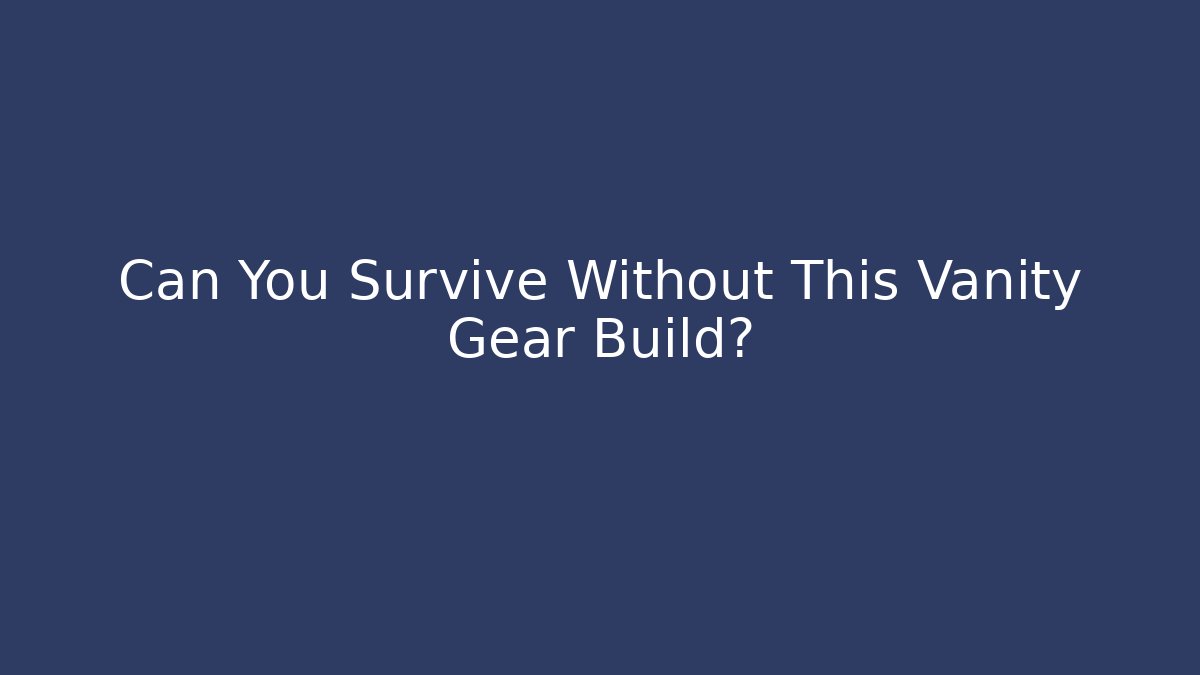 Can You Survive Without This Vanity Gear Build?